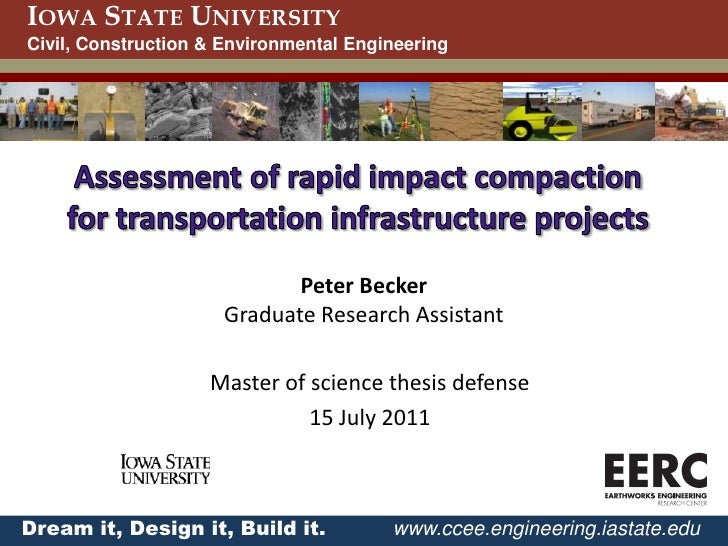 IOWA STATE UNIVERSITY
Civil, Construction & Environmental Engineering

Assessment of rapid impact compaction for transportation infrastructure projects

Peter Becker
Graduate Research Assistant

Master of science thesis defense
15 July 2011

IOWA STATE UNIVERSITY

EERC
EARTHWORKS ENGINEERING
RESEARCH CENTER

Dream it, Design it, Build it.
www.ccee.engineering.iastate.edu